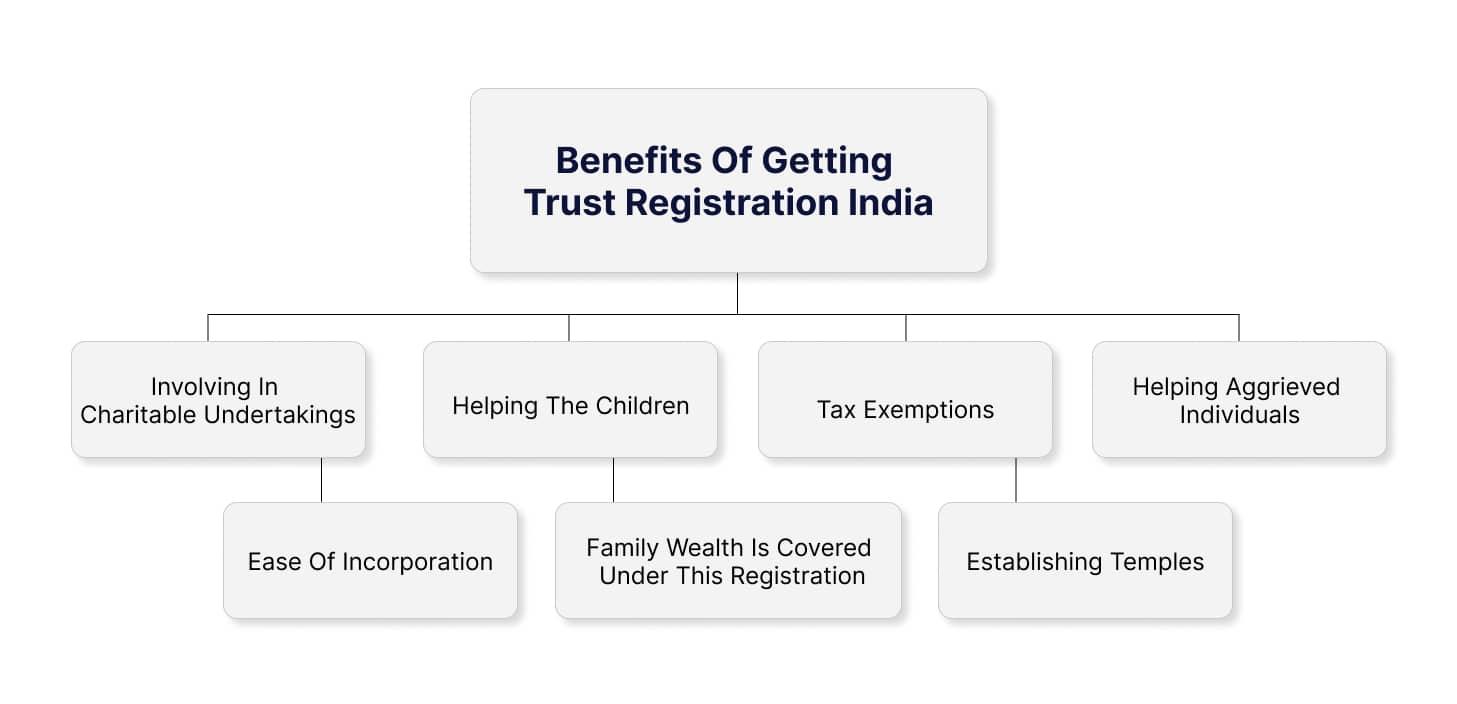 Benefits Of Getting Trust Registration India

Involving In Charitable Undertakings

Helping The Children

Tax Exemptions

Helping Aggrieved Individuals

Ease Of Incorporation

Family Wealth Is Covered Under This Registration

Establishing Temples